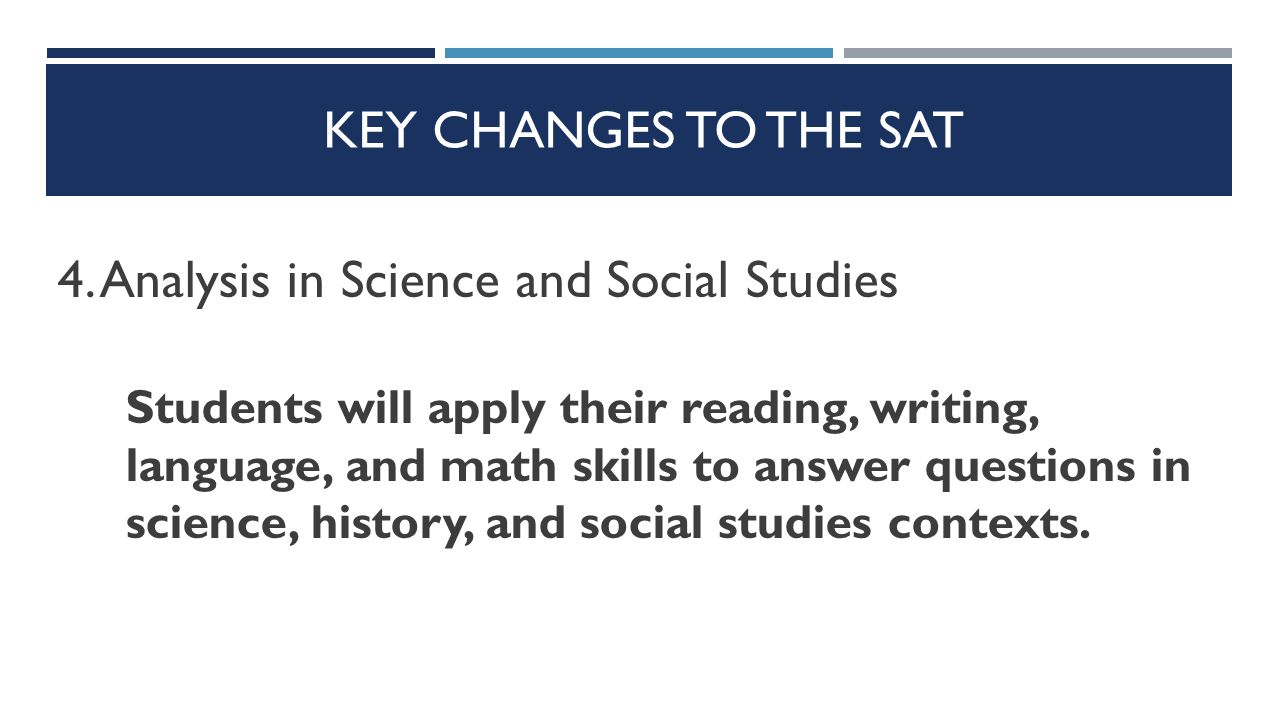 KEY CHANGES TO THE SAT

4. Analysis in Science and Social Studies

Students will apply their reading, writing, language, and math skills to answer questions in science, history, and social studies contexts.